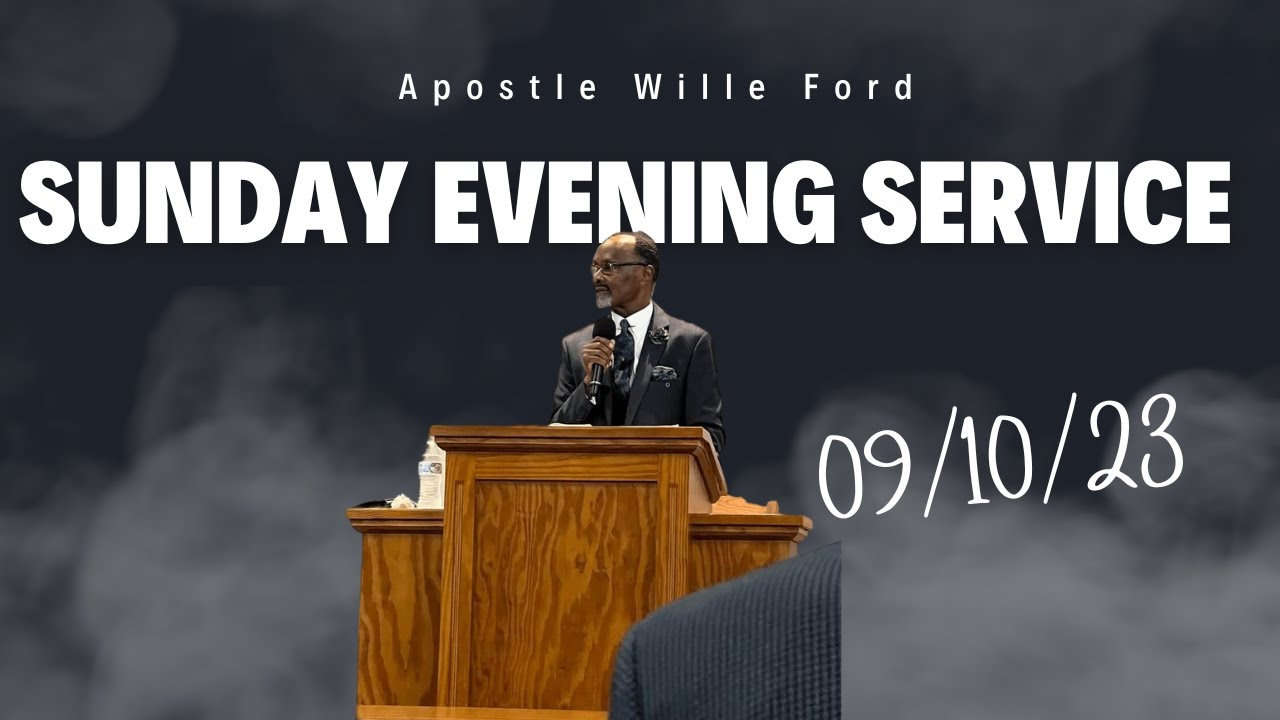 Apostle Wille Ford

SUNDAY EVENING SERVICE

09/10/23